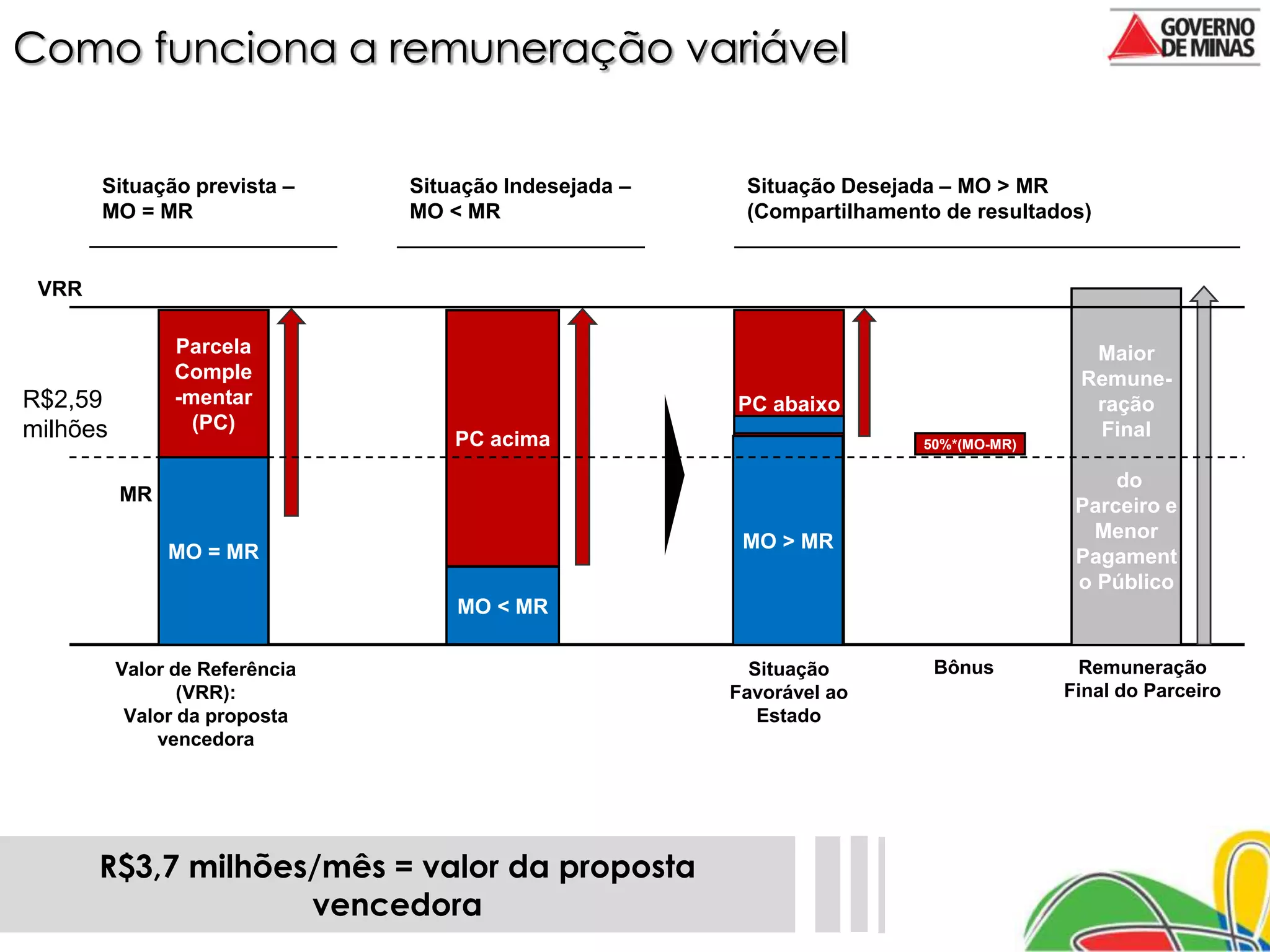 Como funciona a remuneração variável

GOVERNO DE MINAS

Situação prevista – MO = MR

Situação Indesejada – MO < MR

Situação Desejada – MO > MR (Compartilhamento de resultados)

VRR

R$2,59 milhões

MR

Parcela Comple-mentar (PC)

MO = MR

PC acima

MO < MR

PC abaixo

MO > MR

50%*(MO-MR)

Maior Remune-ração Final

do Parceiro e Menor Pagamento Público

Valor de Referência (VRR): Valor da proposta vencedora

Situação Favorável ao Estado

Bônus

Remuneração Final do Parceiro

R$3,7 milhões/mês = valor da proposta vencedora